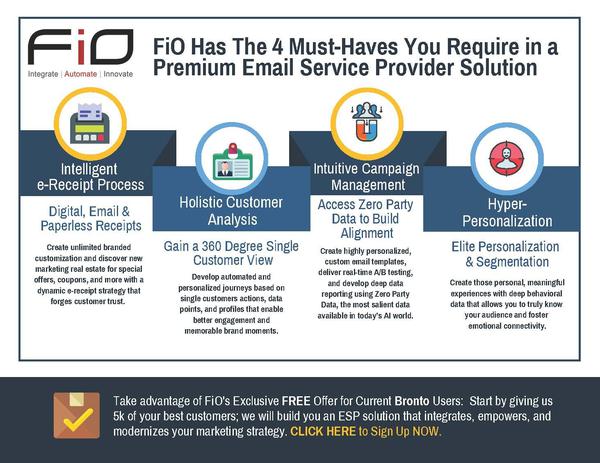 FiO

Integrate | Automate | Innovate

FiO Has The 4 Must-Haves You Require in a Premium Email Service Provider Solution

Intelligent e-Receipt Process

Digital, Email & Paperless Receipts

Create unlimited branded customization and discover new marketing real estate for special offers, coupons, and more with a dynamic e-receipt strategy that forges customer trust.

Holistic Customer Analysis

Gain a 360 Degree Single Customer View

Develop automated and personalized journeys based on single customers actions, data points, and profiles that enable better engagement and memorable brand moments.

Intuitive Campaign Management

Access Zero Party Data to Build Alignment

Create highly personalized, custom email templates, deliver real-time A/B testing, and develop deep data reporting using Zero Party Data, the most salient data available in today's AI world.

Hyper-Personalization

Elite Personalization & Segmentation

Create those personal, meaningful experiences with deep behavioral data that allows you to truly know your audience and foster emotional connectivity.

Take advantage of FiO's Exclusive FREE Offer for Current Bronto Users: Start by giving us 5k of your best customers; we will build you an ESP solution that integrates, empowers, and modernizes your marketing strategy. CLICK HERE to Sign Up NOW.